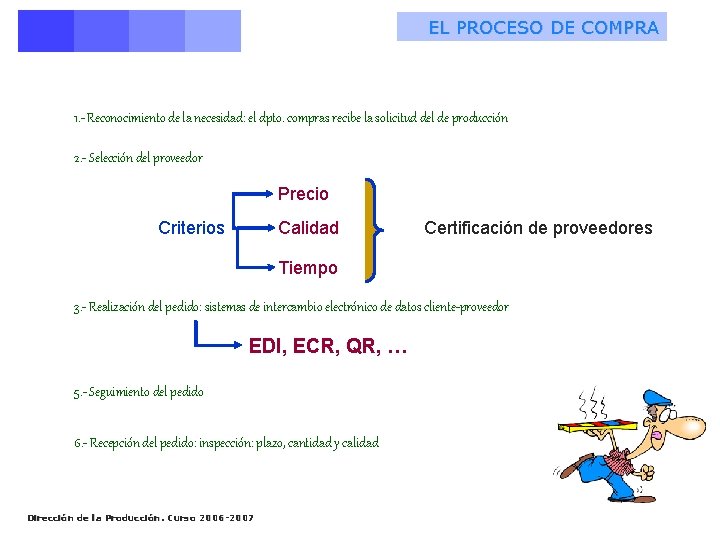 EL PROCESO DE COMPRA

1.- Reconocimiento de la necesidad: el dpto. compras recibe la solicitud del de producción

2.- Selección del proveedor

Criterios

Precio

Calidad

Tiempo

Certificación de proveedores

3.- Realización del pedido: sistemas de intercambio electrónico de datos cliente-proveedor

EDI, ECR, QR, …

5.- Seguimiento del pedido

6.- Recepción del pedido: inspección: plazo, cantidad y calidad

Dirección de la Producción. Curso 2006-2007